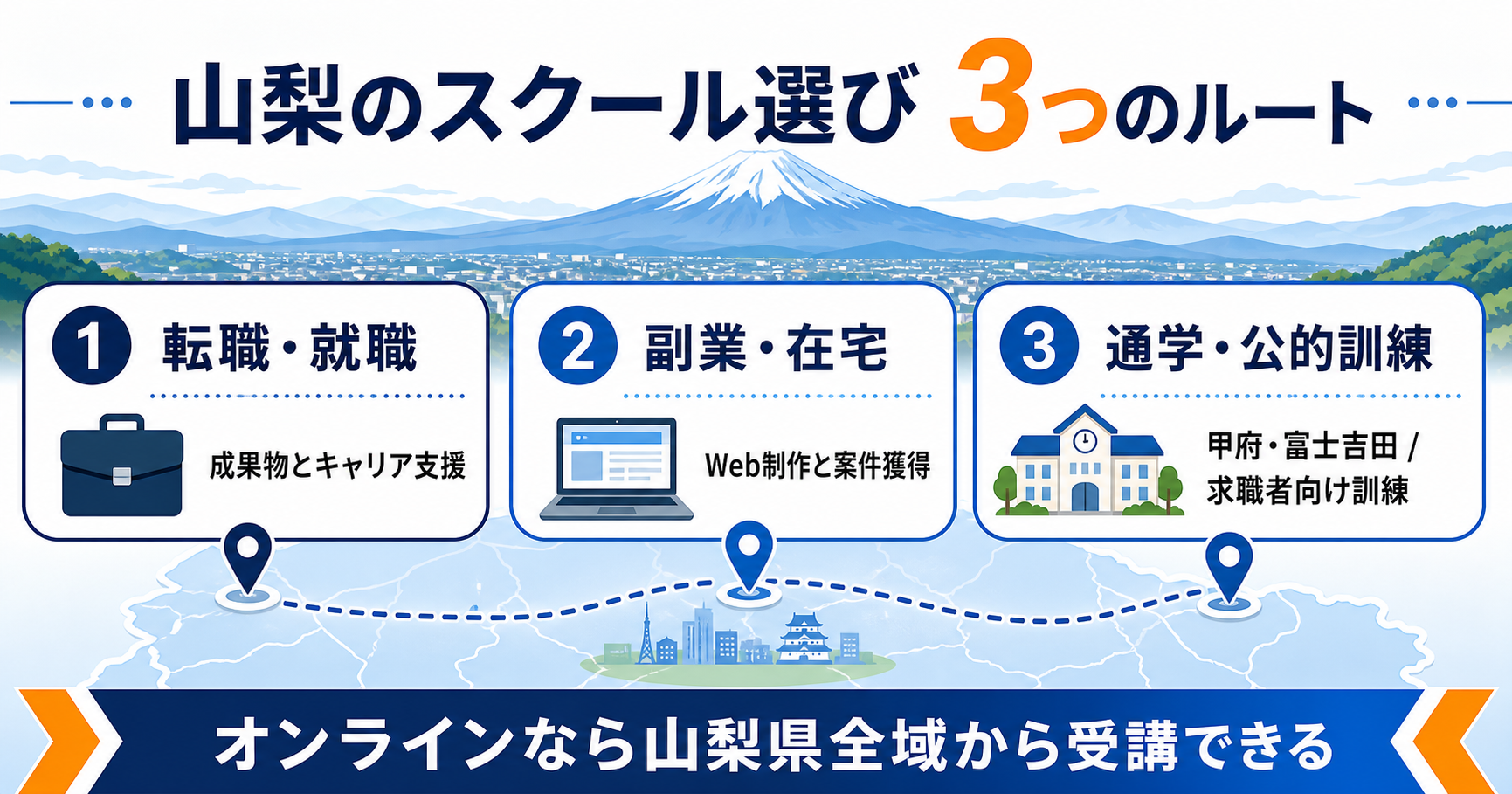 山梨のスクール選び 3つのルート

1 転職・就職

成果物とキャリア支援

2 副業・在宅

Web制作と案件獲得

3 通学・公的訓練

甲府・富士吉田 / 求職者向け訓練

オンラインなら山梨県全域から受講できる